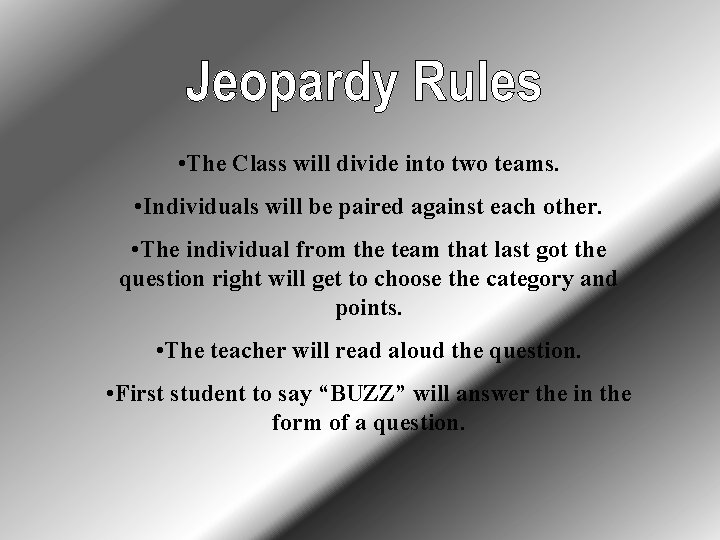 Jeopardy Rules

•The Class will divide into two teams.

•Individuals will be paired against each other.

•The individual from the team that last got the question right will get to choose the category and points.

•The teacher will read aloud the question.

•First student to say “BUZZ” will answer the in the form of a question.